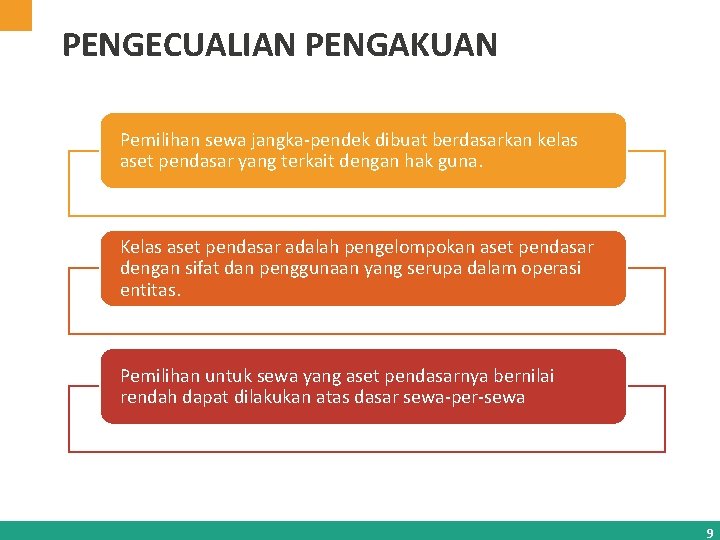 PENGECUALIAN PENGAKUAN

Pemilihan sewa jangka-pendek dibuat berdasarkan kelas aset pendasar yang terkait dengan hak guna.

Kelas aset pendasar adalah pengelompokan aset pendasar dengan sifat dan penggunaan yang serupa dalam operasi entitas.

Pemilihan untuk sewa yang aset pendasarnya bernilai rendah dapat dilakukan atas dasar sewa-per-sewa

9